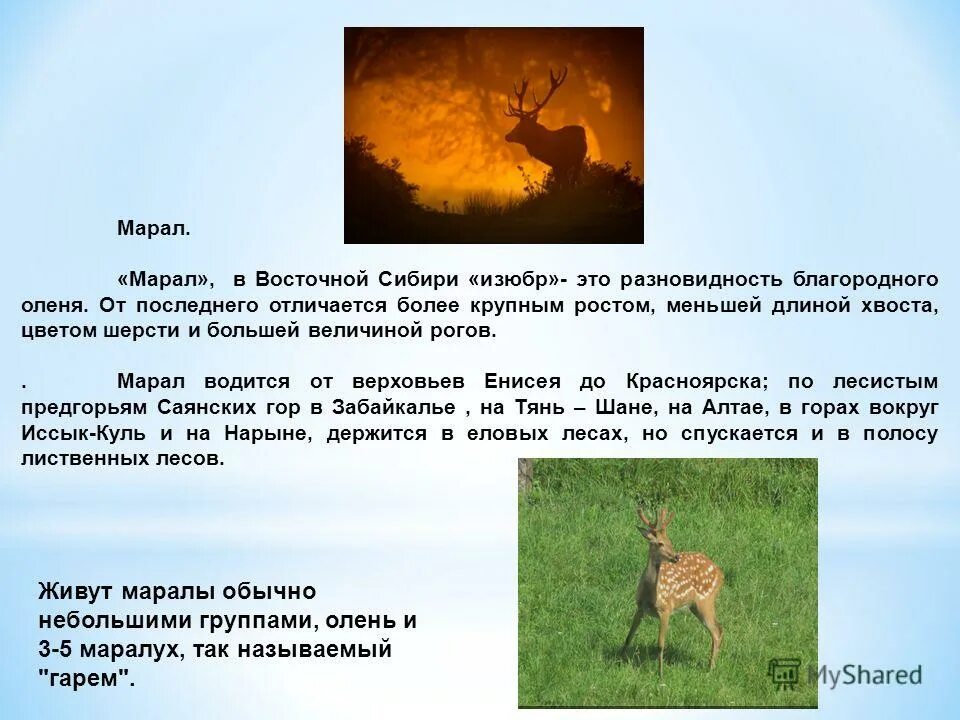 Марал.

«Марал», в Восточной Сибири «изюбр»- это разновидность благородного оленя. От последнего отличается более крупным ростом, меньшей длиной хвоста, цветом шерсти и большей величиной рогов.

. Марал водится от верховьев Енисея до Красноярска; по лесистым предгорьям Саянских гор в Забайкалье , на Тянь – Шане, на Алтае, в горах вокруг Иссык-Куль и на Нарыне, держится в еловых лесах, но спускается и в полосу лиственных лесов.

Живут маралы обычно небольшими группами, олень и 3-5 маралух, так называемый "гарем".

MyShared